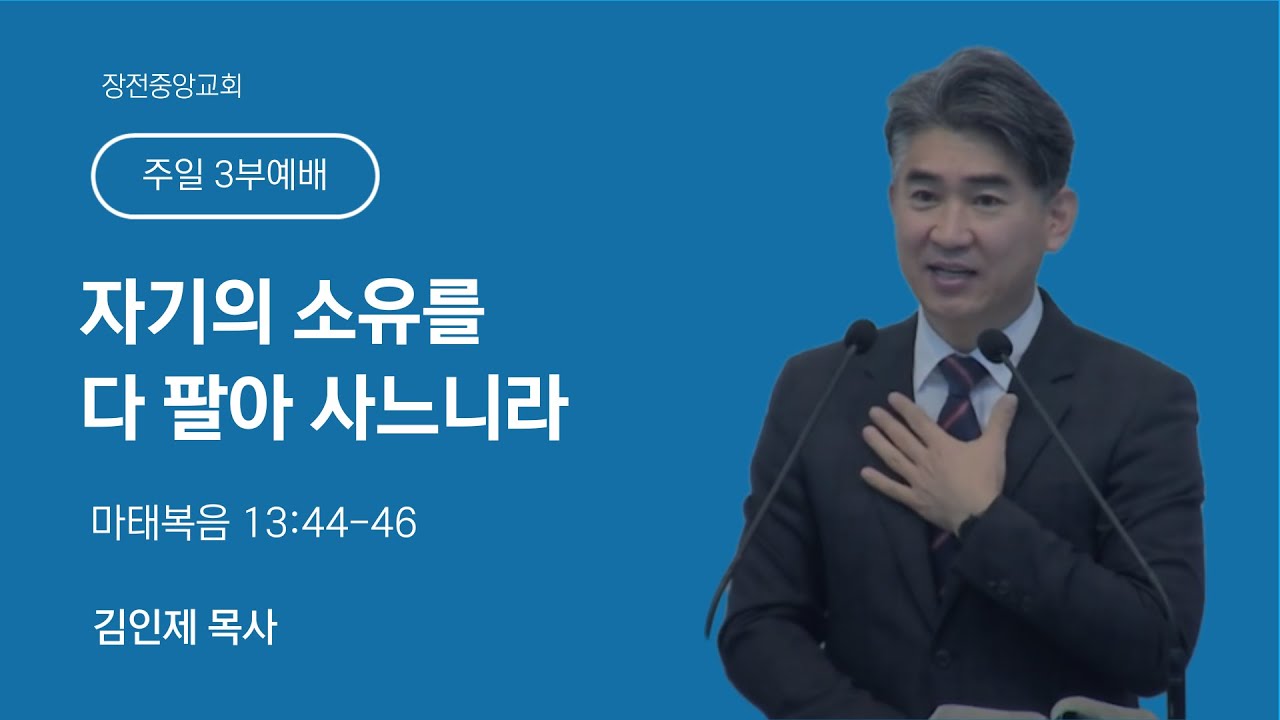 장전중앙교회

주일 3부예배

자기의 소유를 다 팔아 사느니라

마태복음 13:44-46

김인제 목사